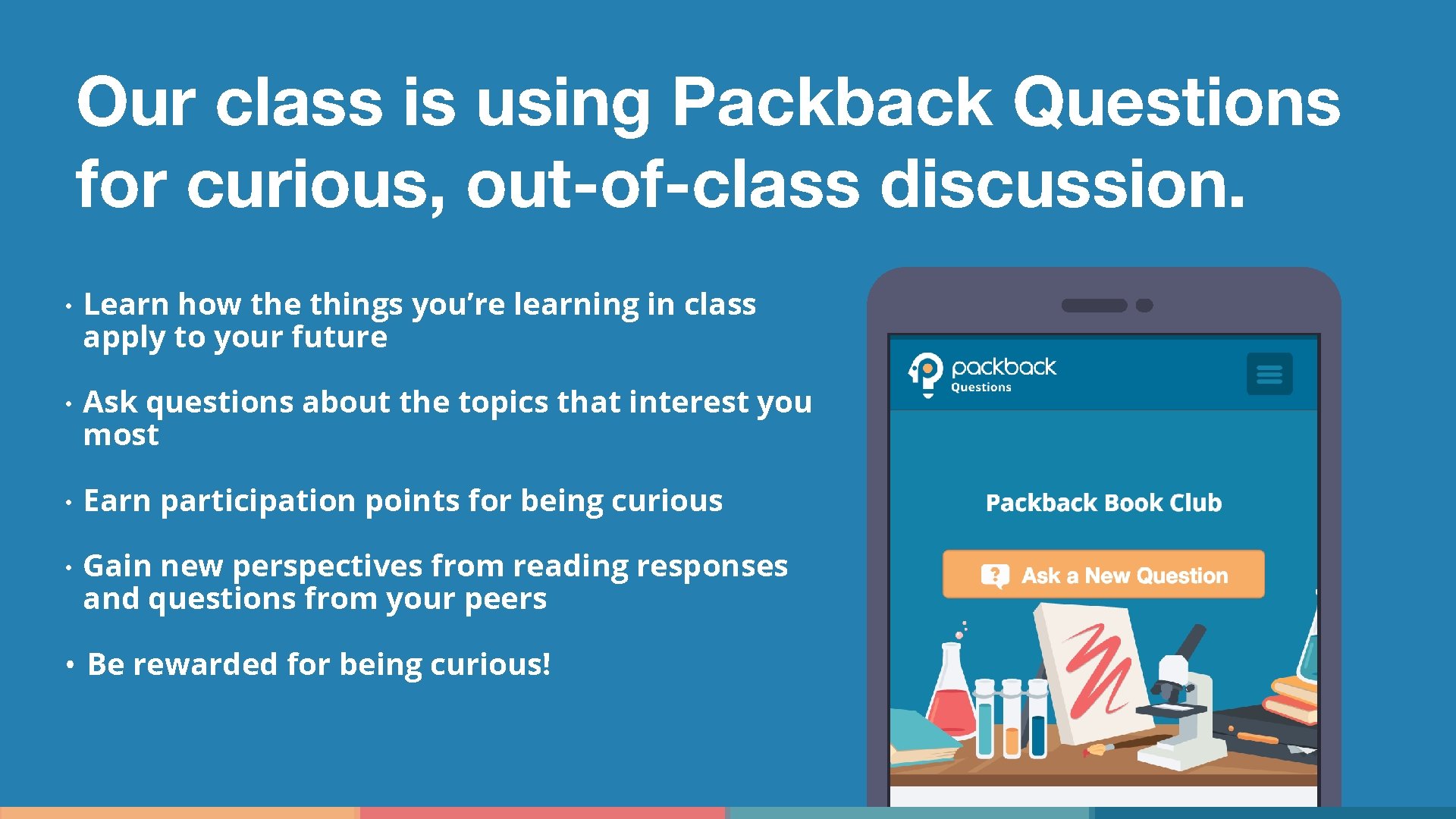 Our class is using Packback Questions for curious, out-of-class discussion.

• Learn how the things you're learning in class apply to your future

• Ask questions about the topics that interest you most

• Earn participation points for being curious

• Gain new perspectives from reading responses and questions from your peers

• Be rewarded for being curious!

packback Questions

Packback Book Club

Ask a New Question